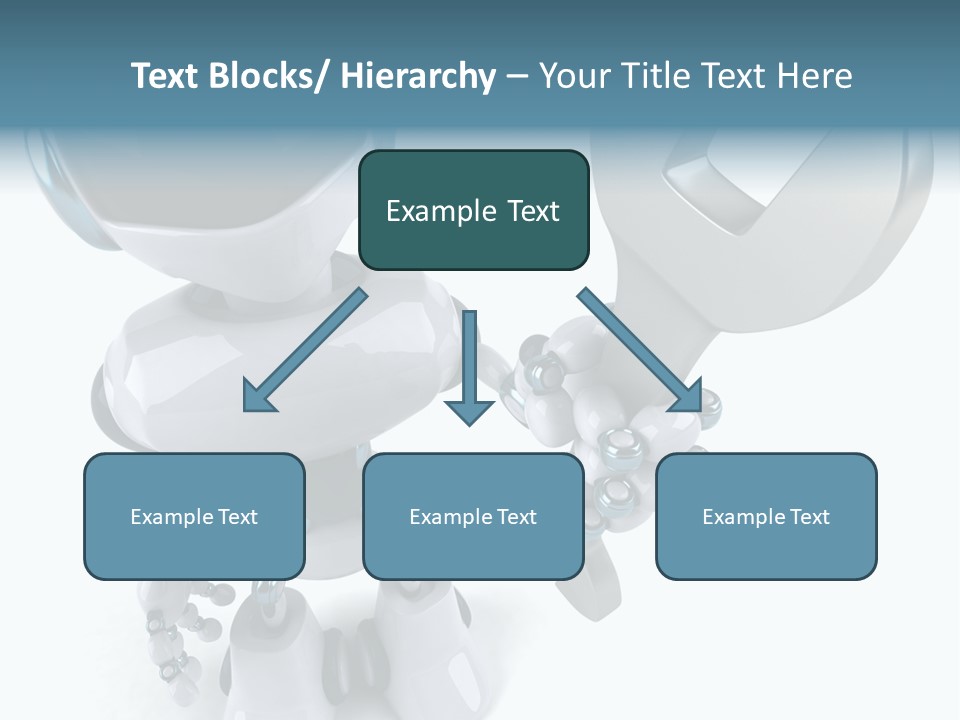 Text Blocks/ Hierarchy – Your Title Text Here

Example Text

Example Text

Example Text

Example Text